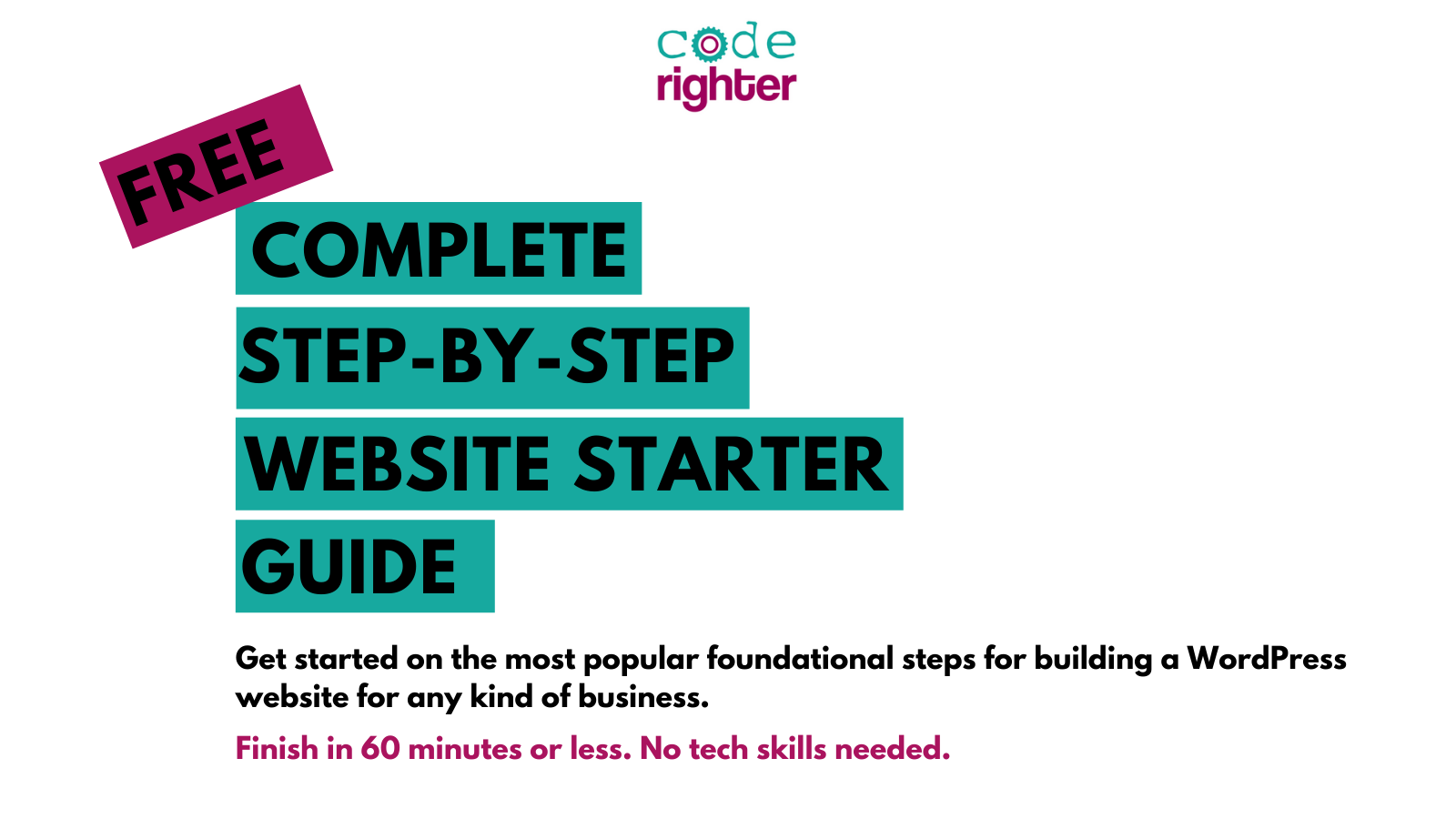 code
righter

FREE

COMPLETE
STEP-BY-STEP
WEBSITE STARTER
GUIDE

Get started on the most popular foundational steps for building a WordPress website for any kind of business.

Finish in 60 minutes or less. No tech skills needed.